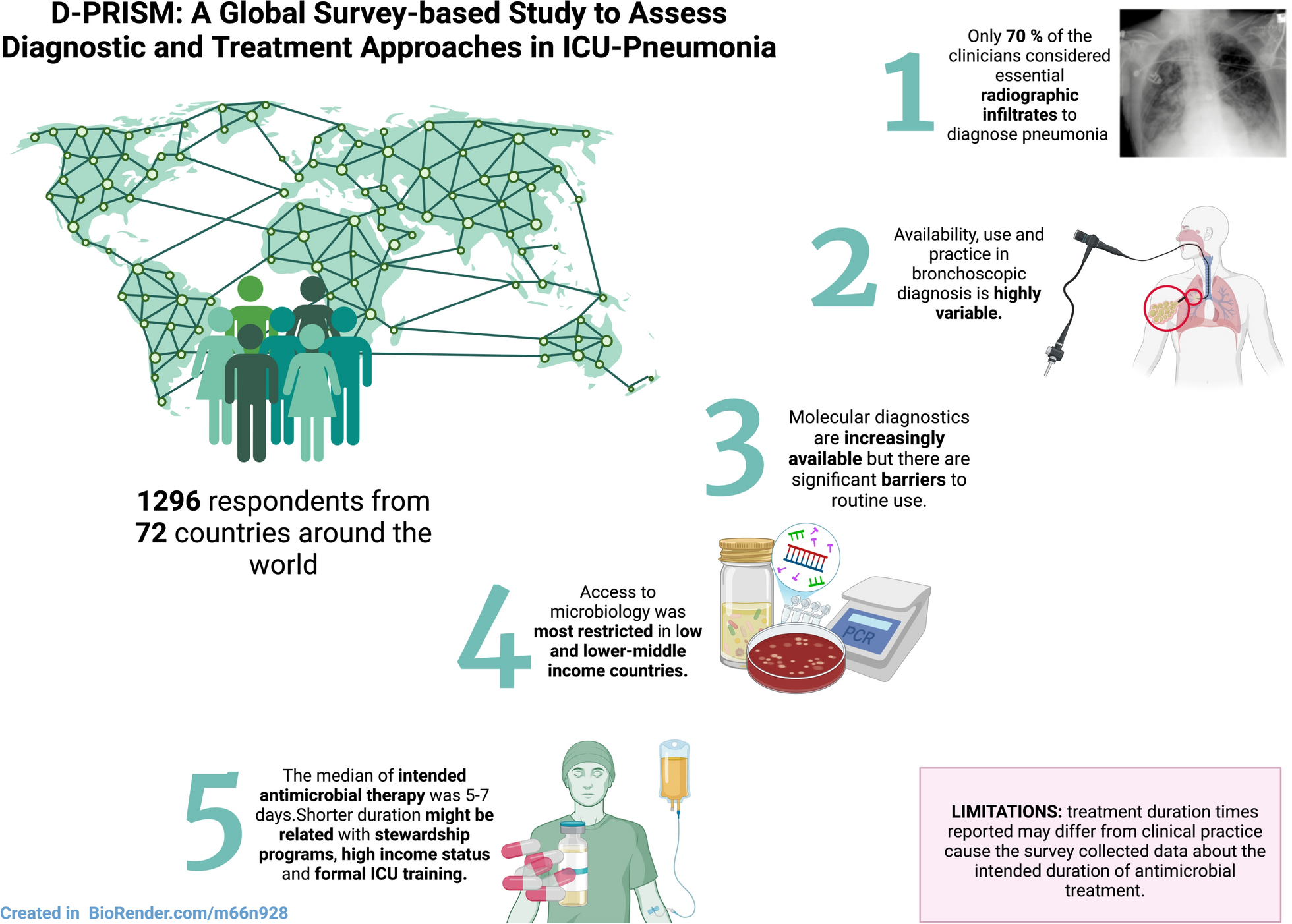 D-PRISM: A Global Survey-based Study to Assess Diagnostic and Treatment Approaches in ICU-Pneumonia

1296 respondents from 72 countries around the world

1

Only 70 % of the clinicians considered essential radiographic infiltrates to diagnose pneumonia

2

Availability, use and practice in bronchoscopic diagnosis is highly variable.

3

Molecular diagnostics are increasingly available but there are significant barriers to routine use.

4

Access to microbiology was most restricted in low and lower-middle income countries.

PCR

5

The median of intended antimicrobial therapy was 5-7 days.Shorter duration might be related with stewardship programs, high income status and formal ICU training.

LIMITATIONS: treatment duration times reported may differ from clinical practice cause the survey collected data about the intended duration of antimicrobial treatment.

Created in BioRender.com/m66n928